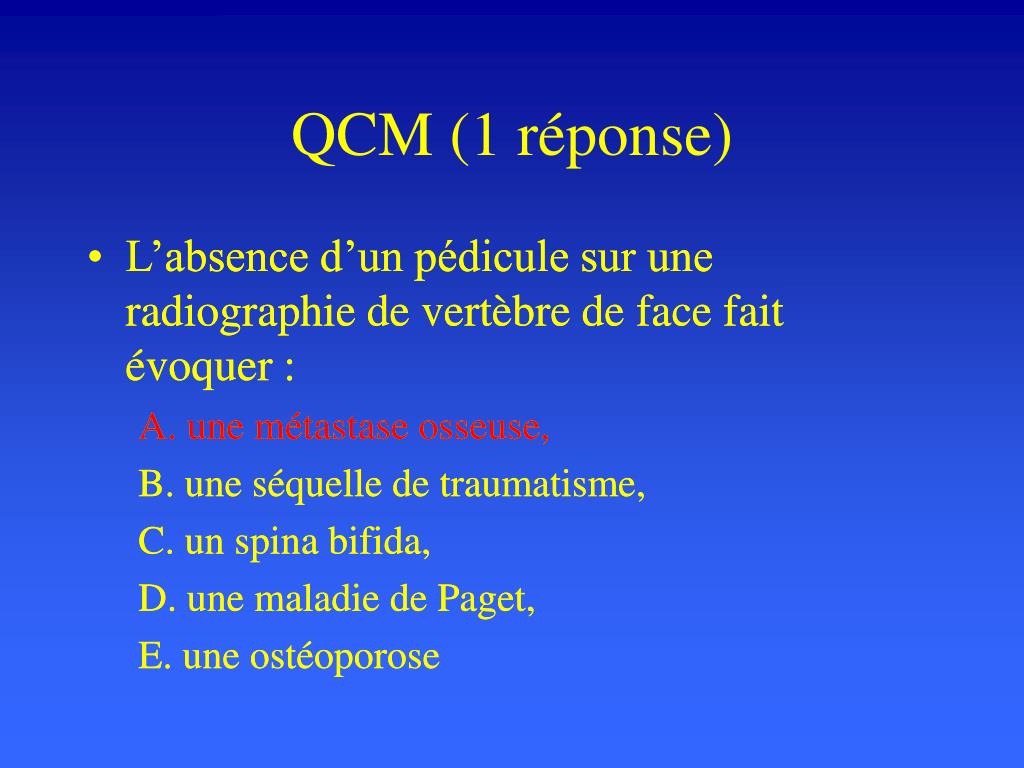 QCM (1 réponse)

• L’absence d’un pédicule sur une radiographie de vertèbre de face fait évoquer :

A. une métastase osseuse,

B. une séquelle de traumatisme,

C. un spina bifida,

D. une maladie de Paget,

E. une ostéoporose